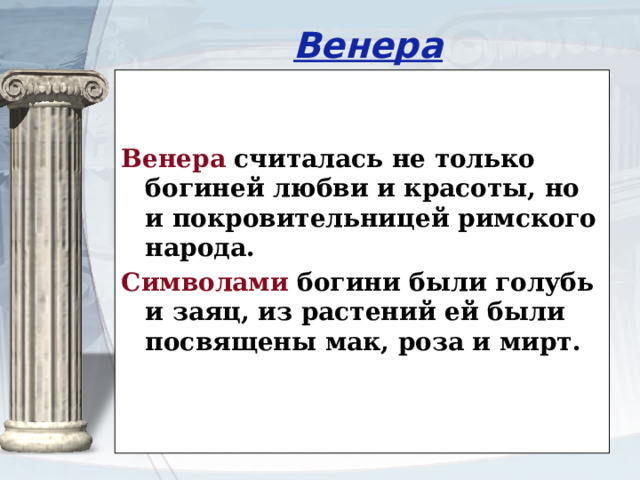 Венера

Венера считалась не только богиней любви и красоты, но и покровительницей римского народа.

Символами богини были голубь и заяц, из растений ей были посвящены мак, роза и мирт.